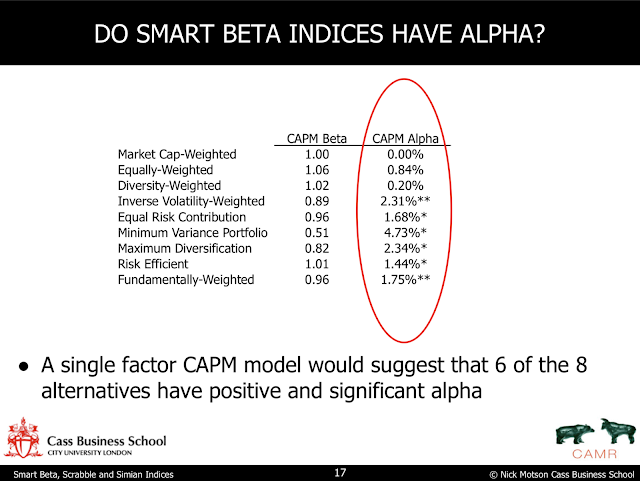 DO SMART BETA INDICES HAVE ALPHA?

| | CAPM Beta | CAPM Alpha |
|---|---|---|
| Market Cap-Weighted | 1.00 | 0.00% |
| Equally-Weighted | 1.06 | 0.84% |
| Diversity-Weighted | 1.02 | 0.20% |
| Inverse Volatility-Weighted | 0.89 | 2.31%** |
| Equal Risk Contribution | 0.96 | 1.68%* |
| Minimum Variance Portfolio | 0.51 | 4.73%* |
| Maximum Diversification | 0.82 | 2.34%* |
| Risk Efficient | 1.01 | 1.44%* |
| Fundamentally-Weighted | 0.96 | 1.75%** |

● A single factor CAPM model would suggest that 6 of the 8 alternatives have positive and significant alpha

Cass Business School
CITY UNIVERSITY LONDON

CAMR

Smart Beta, Scrabble and Simian Indices 17 © Nick Motson Cass Business School